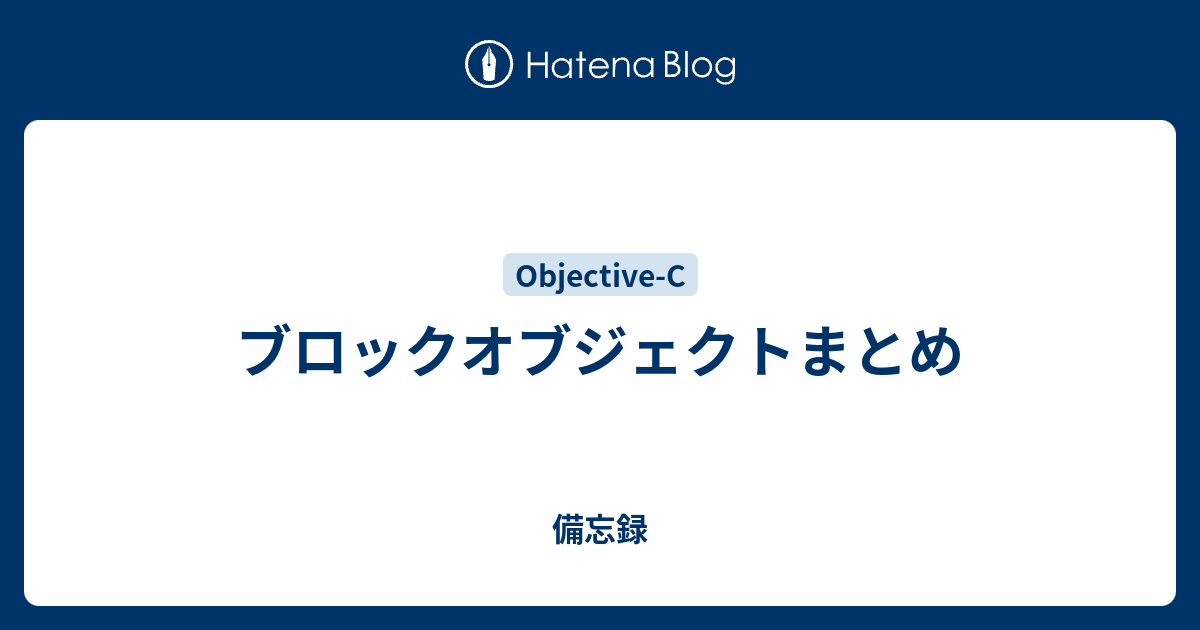 Hatena Blog

Objective-C

ブロックオブジェクトまとめ

備忘録